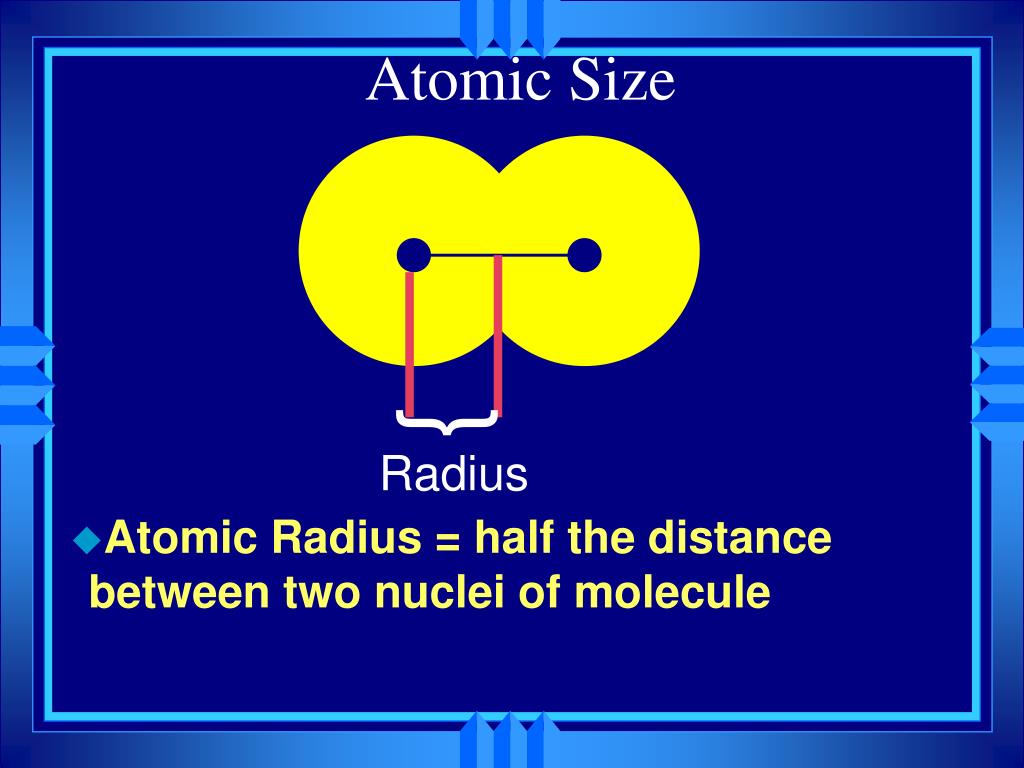 Atomic Size

Radius

Atomic Radius = half the distance between two nuclei of molecule